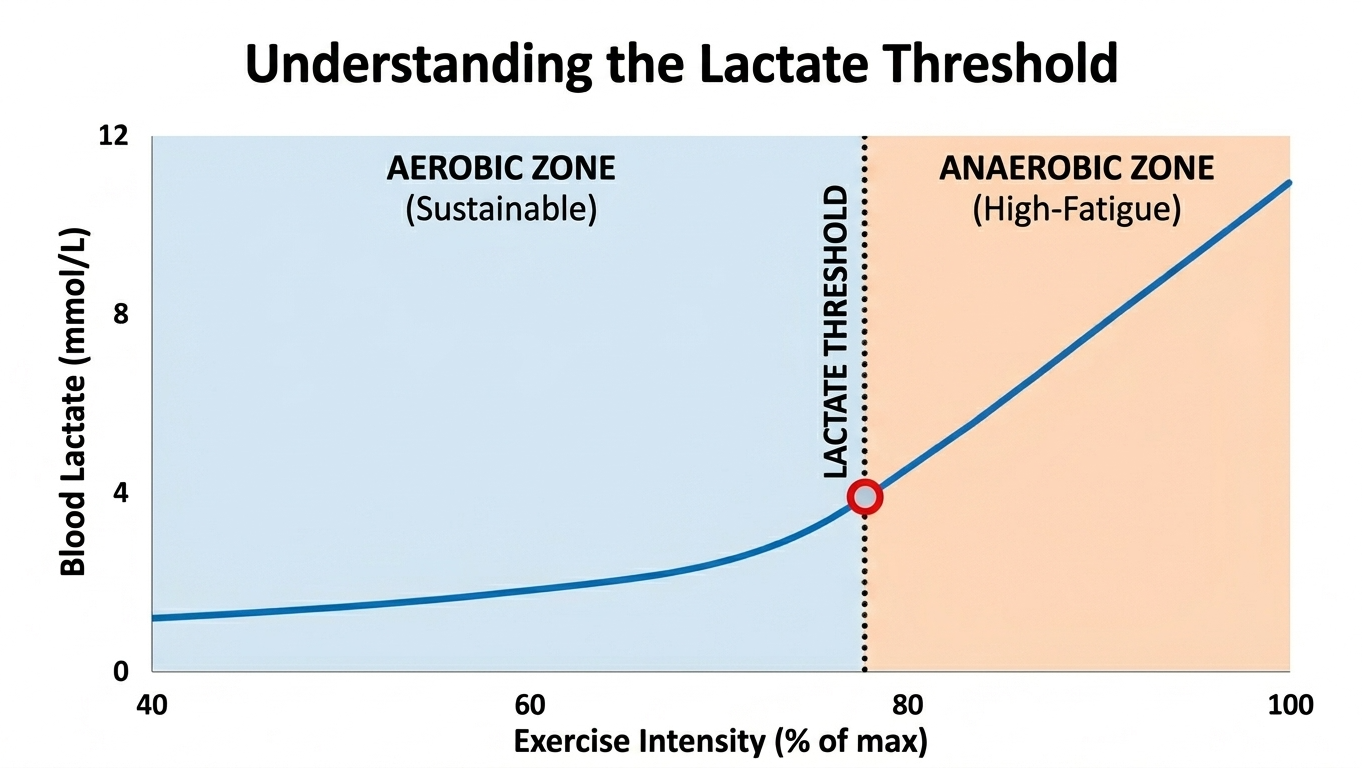 Understanding the Lactate Threshold

Blood Lactate (mmol/L)

12
8
4
0

AEROBIC ZONE
(Sustainable)

LACTATE THRESHOLD

ANAEROBIC ZONE
(High-Fatigue)

40
60
80
100

Exercise Intensity (% of max)